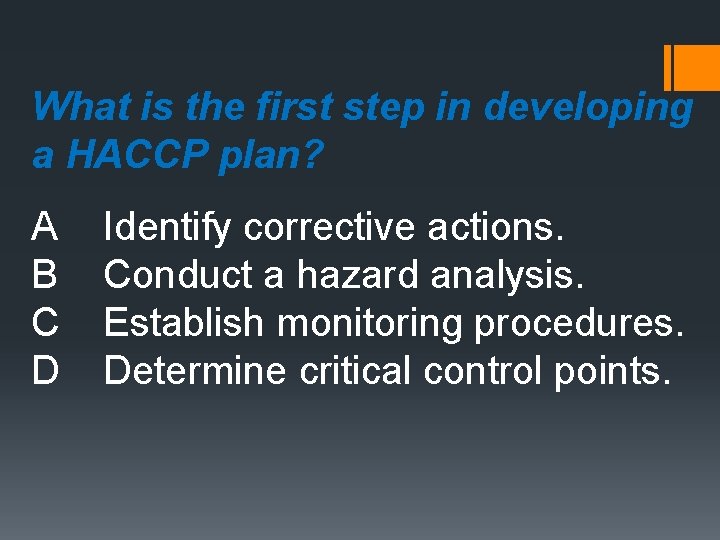 What is the first step in developing a HACCP plan?

A Identify corrective actions.
B Conduct a hazard analysis.
C Establish monitoring procedures.
D Determine critical control points.